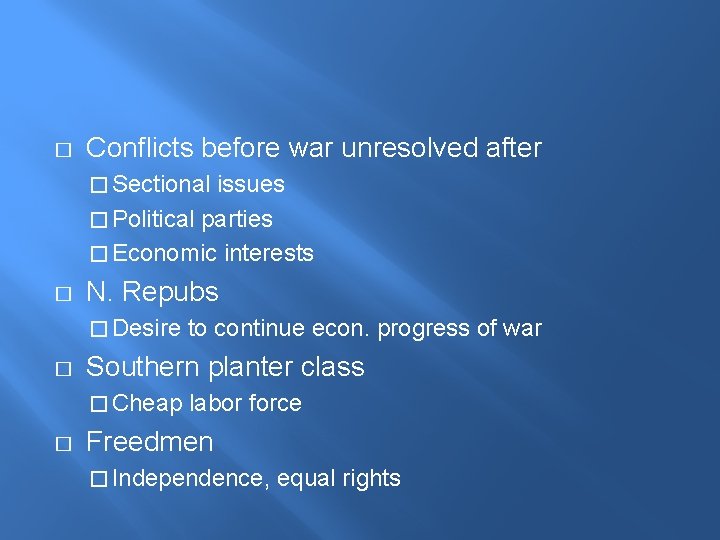 □ Conflicts before war unresolved after
□ Sectional issues
□ Political parties
□ Economic interests

□ N. Repubs
□ Desire to continue econ. progress of war

□ Southern planter class
□ Cheap labor force

□ Freedmen
□ Independence, equal rights